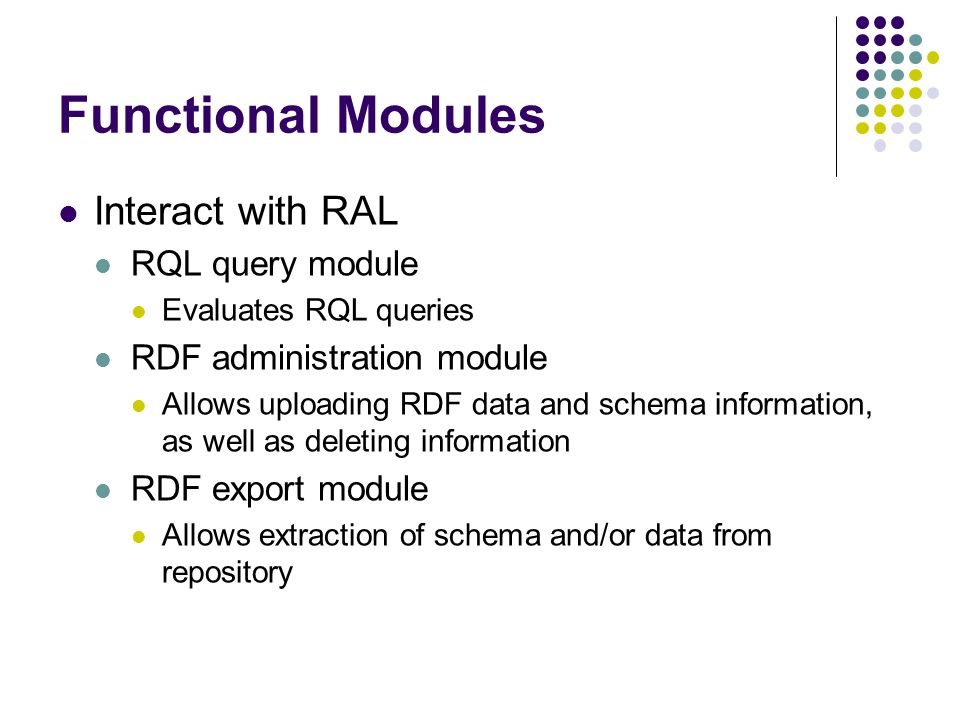 Functional Modules

- Interact with RAL
  - RQL query module
    - Evaluates RQL queries
  - RDF administration module
    - Allows uploading RDF data and schema information, as well as deleting information
  - RDF export module
    - Allows extraction of schema and/or data from repository